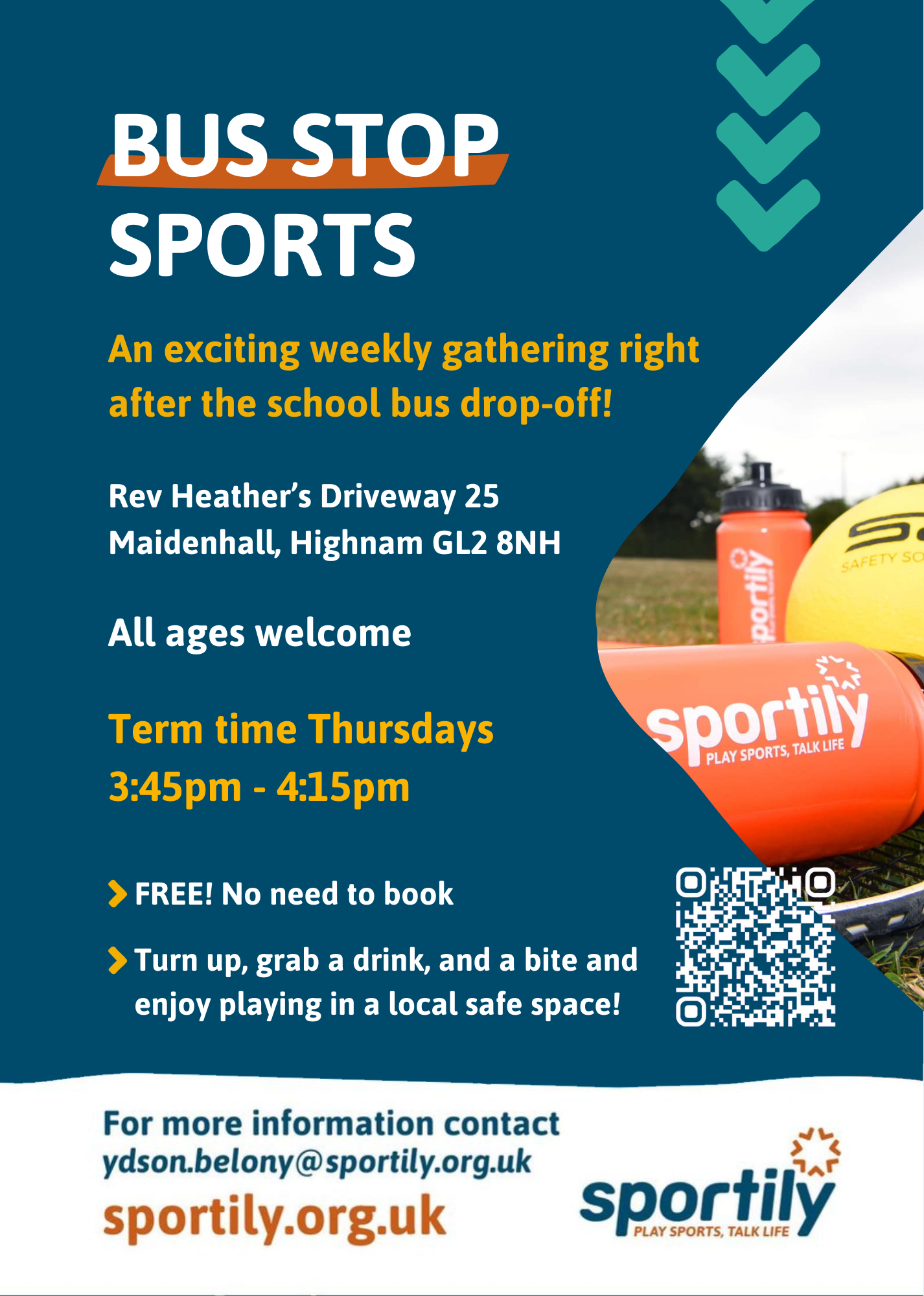 BUS STOP SPORTS

An exciting weekly gathering right after the school bus drop-off!

Rev Heather's Driveway 25
Maidenhall, Highnam GL2 8NH

All ages welcome

Term time Thursdays
3:45pm - 4:15pm

FREE! No need to book

Turn up, grab a drink, and a bite and enjoy playing in a local safe space!

sportily
SAFETY SO
sportily
PLAY SPORTS, TALK LIFE

For more information contact
ydson.belony@sportily.org.uk
sportily.org.uk

sportily
PLAY SPORTS, TALK LIFE